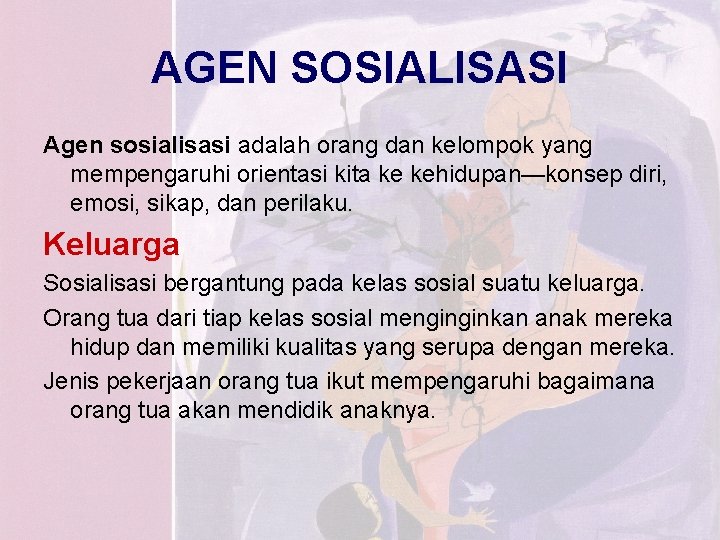 AGEN SOSIALISASI

Agen sosialisasi adalah orang dan kelompok yang mempengaruhi orientasi kita ke kehidupan—konsep diri, emosi, sikap, dan perilaku.

Keluarga

Sosialisasi bergantung pada kelas sosial suatu keluarga.

Orang tua dari tiap kelas sosial menginginkan anak mereka hidup dan memiliki kualitas yang serupa dengan mereka.

Jenis pekerjaan orang tua ikut mempengaruhi bagaimana orang tua akan mendidik anaknya.